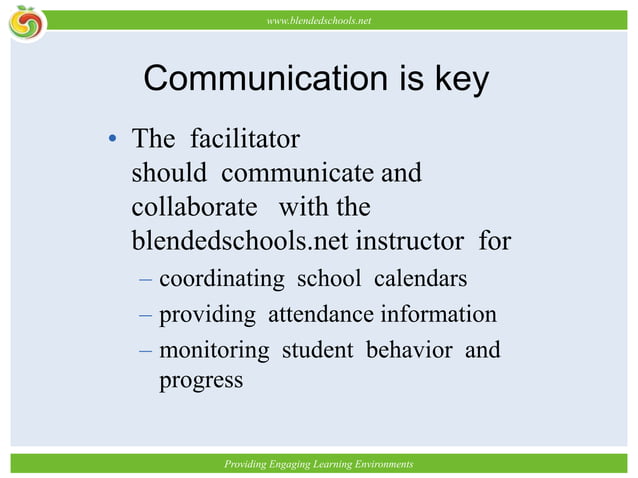 www.blendedschools.net

Communication is key

• The facilitator should communicate and collaborate with the blendedschools.net instructor for
– coordinating school calendars
– providing attendance information
– monitoring student behavior and progress

Providing Engaging Learning Environments